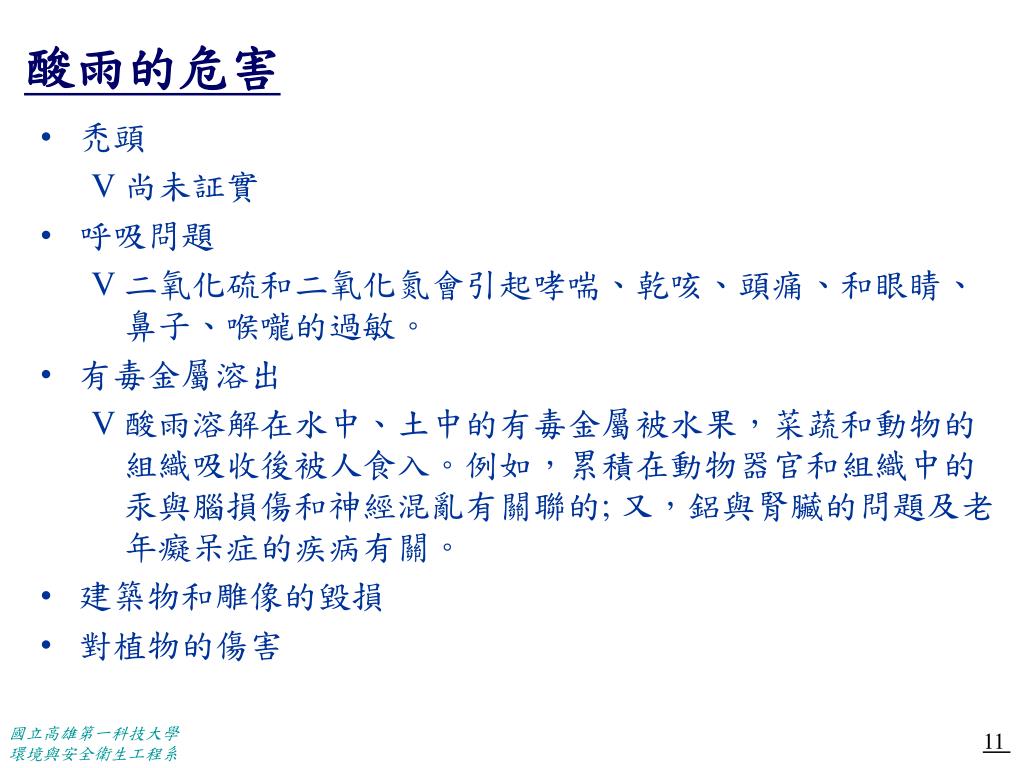 酸雨的危害

• 禿頭

V 尚未証實

• 呼吸問題

V 二氧化硫和二氧化氮會引起哮喘、乾咳、頭痛、和眼睛、鼻子、喉嚨的過敏。

• 有毒金屬溶出

V 酸雨溶解在水中、土中的有毒金屬被水果，菜蔬和動物的組織吸收後被人食入。例如，累積在動物器官和組織中的汞與腦損傷和神經混亂有關聯的; 又，鋁與腎臟的問題及老年癡呆症的疾病有關。

• 建築物和雕像的毀損

• 對植物的傷害

國立高雄第一科技大學
環境與安全衛生工程系

11